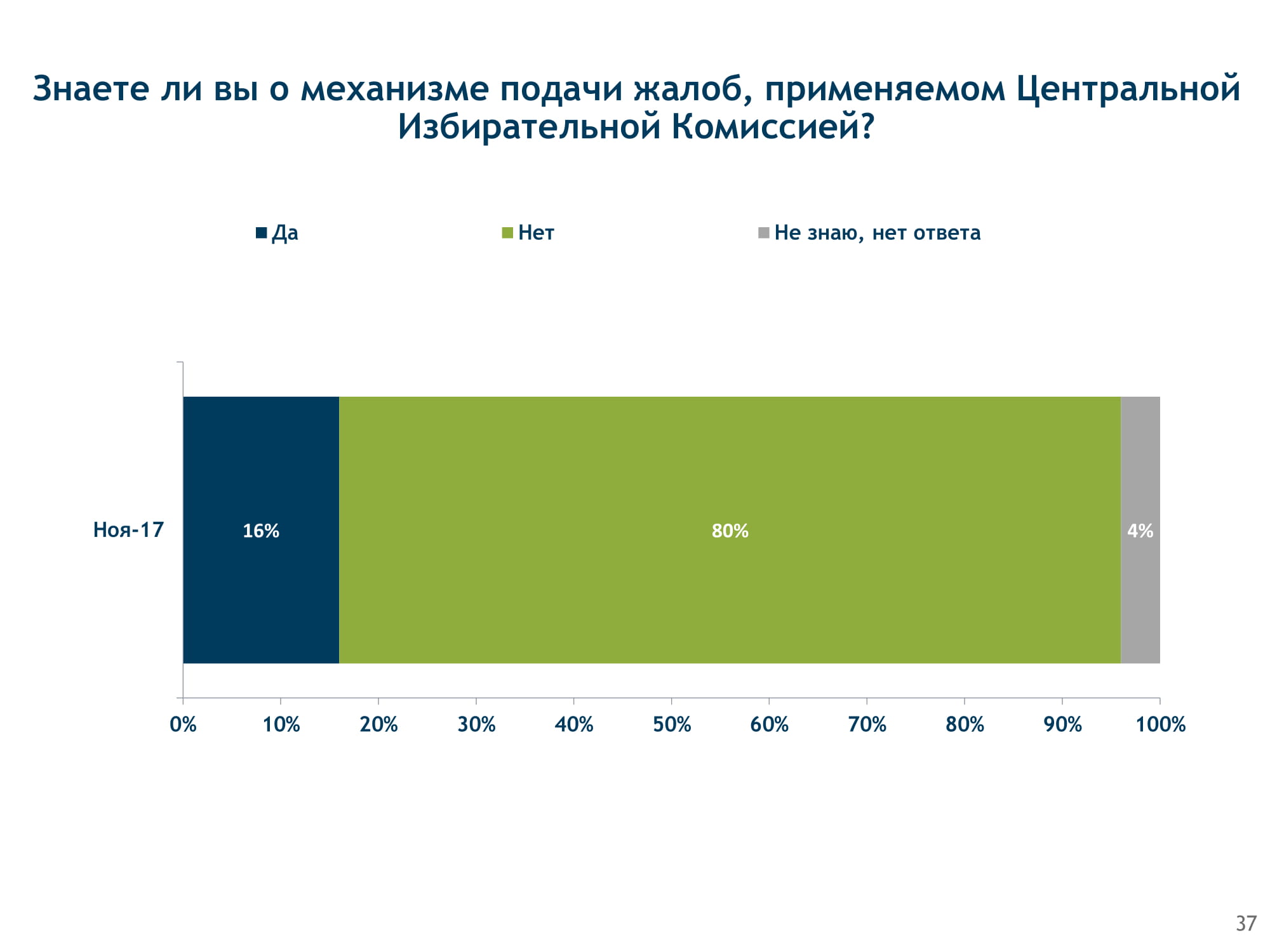 Знаете ли вы о механизме подачи жалоб, применяемом Центральной Избирательной Комиссией?

Да
Нет
Не знаю, нет ответа

Ноя-17

16%
80%
4%

0%
10%
20%
30%
40%
50%
60%
70%
80%
90%
100%

37